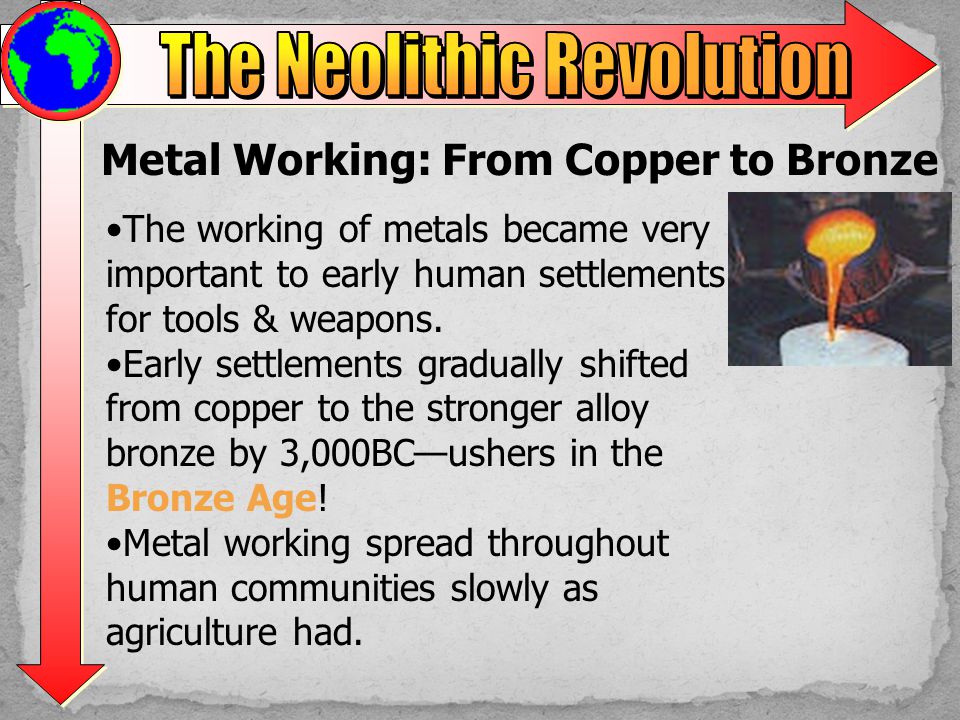 The Neolithic Revolution

Metal Working: From Copper to Bronze

•The working of metals became very important to early human settlements for tools & weapons.
•Early settlements gradually shifted from copper to the stronger alloy bronze by 3,000BC—ushers in the Bronze Age!
•Metal working spread throughout human communities slowly as agriculture had.